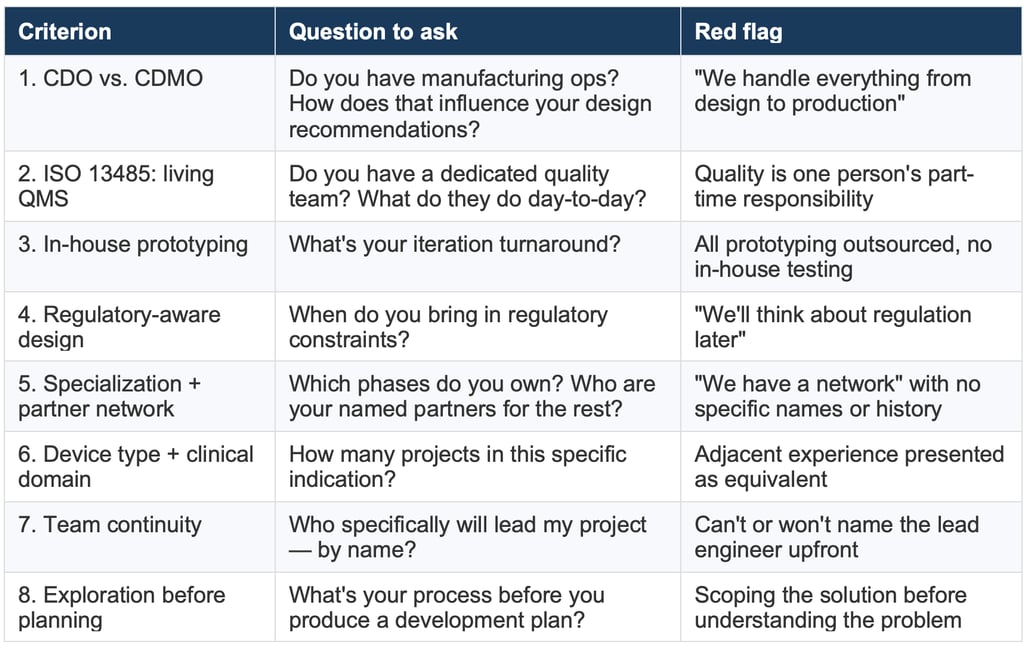 | Criterion | Question to ask | Red flag |
|---|---|---|
| 1. CDO vs. CDMO | Do you have manufacturing ops? How does that influence your design recommendations? | "We handle everything from design to production" |
| 2. ISO 13485: living QMS | Do you have a dedicated quality team? What do they do day-to-day? | Quality is one person's part-time responsibility |
| 3. In-house prototyping | What's your iteration turnaround? | All prototyping outsourced, no in-house testing |
| 4. Regulatory-aware design | When do you bring in regulatory constraints? | "We'll think about regulation later" |
| 5. Specialization + partner network | Which phases do you own? Who are your named partners for the rest? | "We have a network" with no specific names or history |
| 6. Device type + clinical domain | How many projects in this specific indication? | Adjacent experience presented as equivalent |
| 7. Team continuity | Who specifically will lead my project — by name? | Can't or won't name the lead engineer upfront |
| 8. Exploration before planning | What's your process before you produce a development plan? | Scoping the solution before understanding the problem |